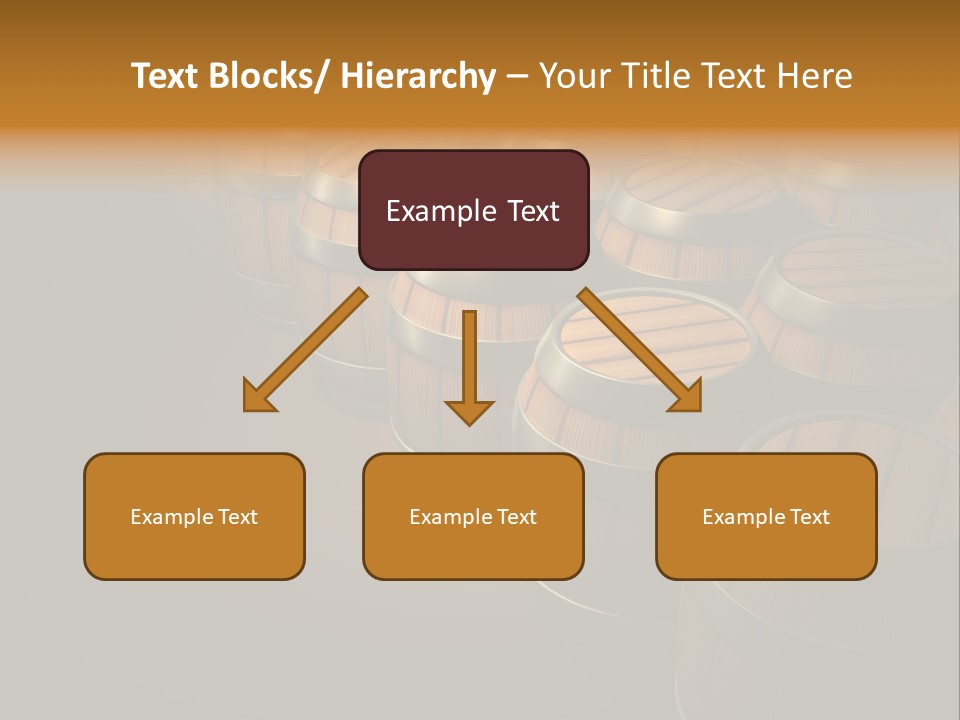 Text Blocks/ Hierarchy – Your Title Text Here

Example Text

Example Text

Example Text

Example Text